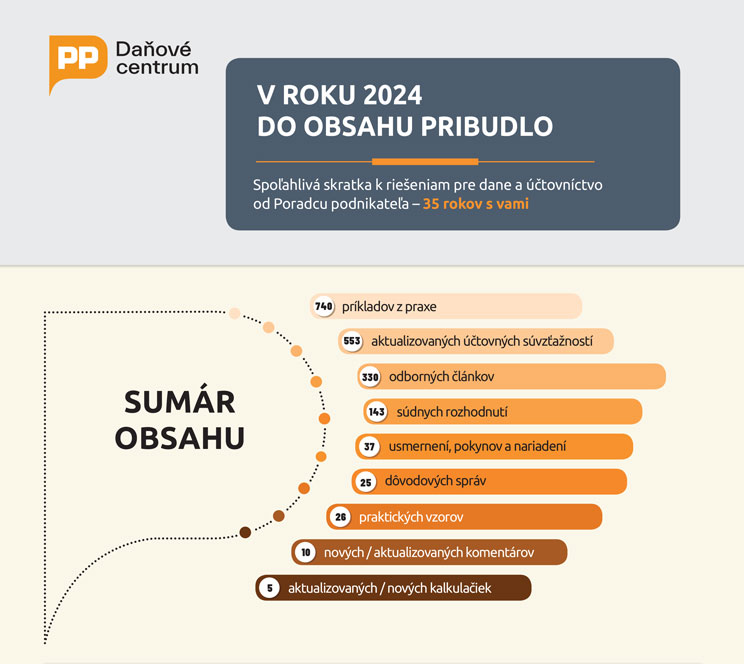 PP Daňové centrum

V ROKU 2024
DO OBSAHU PRIBUDLO

Spoľahlivá skratka k riešeniam pre dane a účtovníctvo od Poradcu podnikateľa – 35 rokov s vami

SUMÁR OBSAHU

740 príkladov z praxe

553 aktualizovaných účtovných súvzťažností

330 odborných článkov

143 súdnych rozhodnutí

37 usmernení, pokynov a nariadení

25 dôvodových správ

26 praktických vzorov

10 nových / aktualizovaných komentárov

5 aktualizovaných / nových kalkulačiek